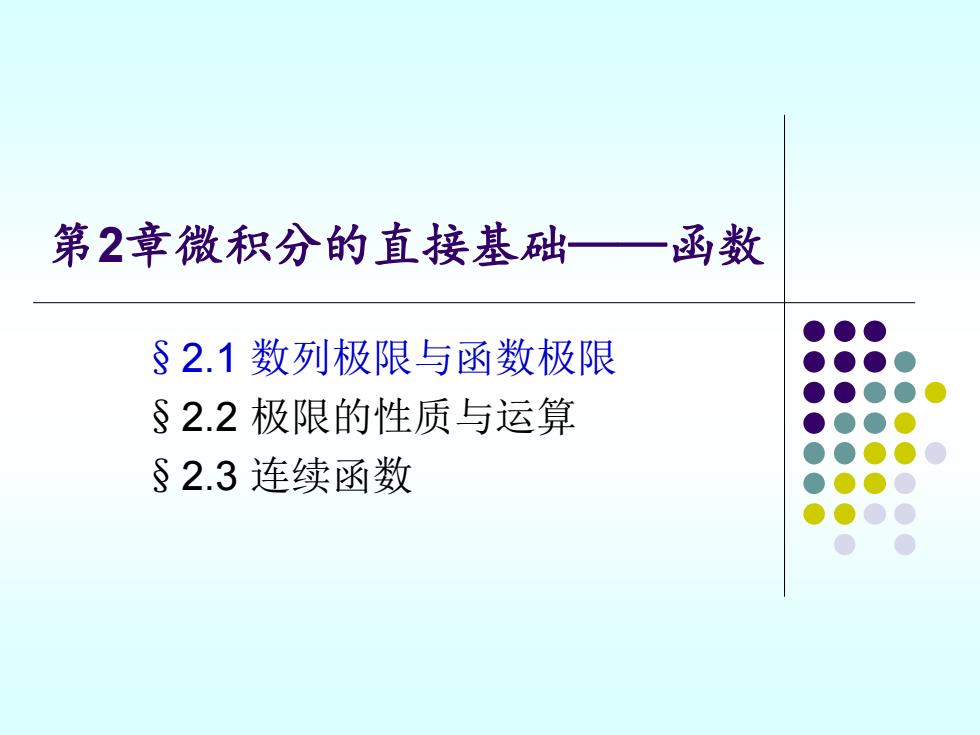 第2章微积分的直接基础——函数

§2.1 数列极限与函数极限

§2.2 极限的性质与运算

§2.3 连续函数